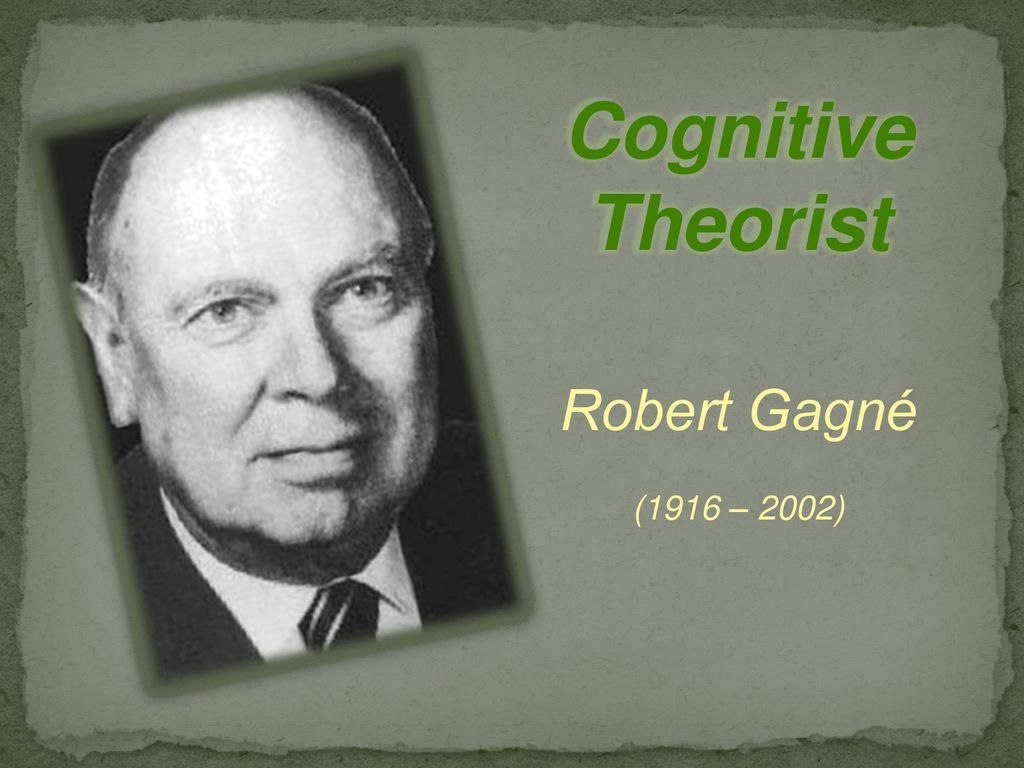 Cognitive Theorist

Robert Gagné

(1916 – 2002)